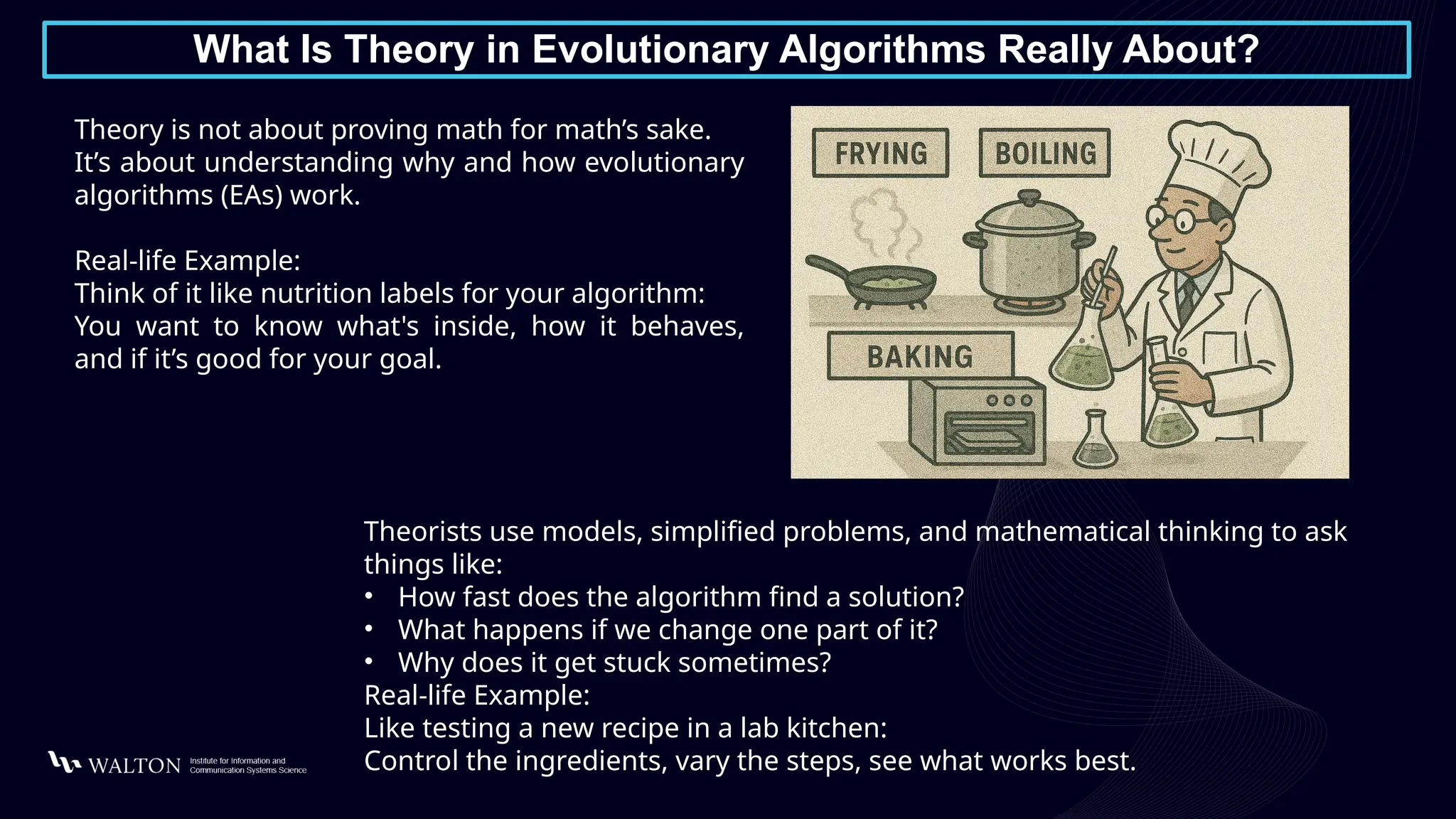 What Is Theory in Evolutionary Algorithms Really About?

Theory is not about proving math for math's sake. It's about understanding why and how evolutionary algorithms (EAs) work.

Real-life Example:
Think of it like nutrition labels for your algorithm: You want to know what's inside, how it behaves, and if it's good for your goal.

FRYING

BOILING

BAKING

Theorists use models, simplified problems, and mathematical thinking to ask things like:
• How fast does the algorithm find a solution?
• What happens if we change one part of it?
• Why does it get stuck sometimes?
Real-life Example:
Like testing a new recipe in a lab kitchen:
Control the ingredients, vary the steps, see what works best.

WALTON Institute for Information and Communication Systems Science